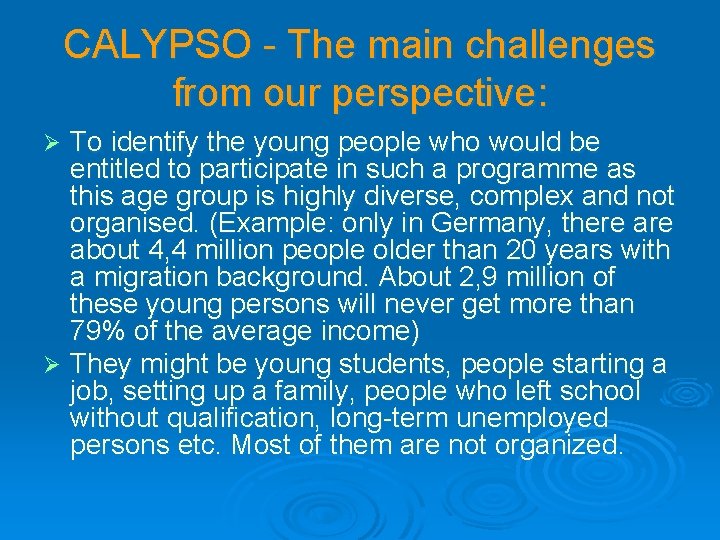 CALYPSO - The main challenges from our perspective:

➢ To identify the young people who would be entitled to participate in such a programme as this age group is highly diverse, complex and not organised. (Example: only in Germany, there are about 4,4 million people older than 20 years with a migration background. About 2,9 million of these young persons will never get more than 79% of the average income)

➢ They might be young students, people starting a job, setting up a family, people who left school without qualification, long-term unemployed persons etc. Most of them are not organized.